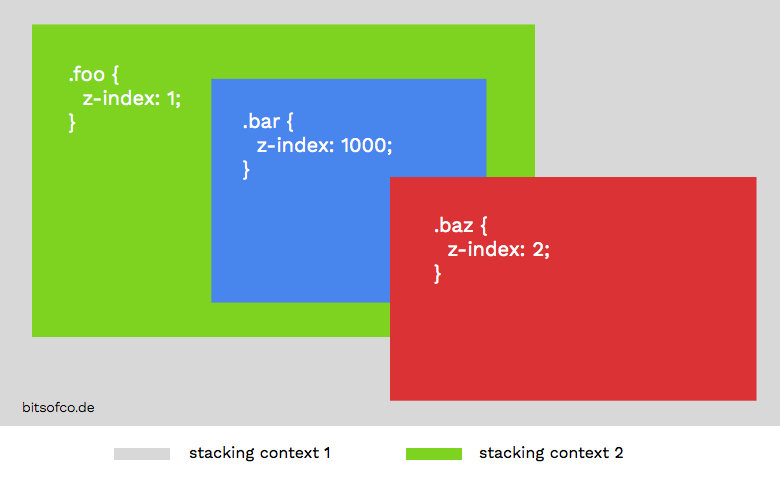 .foo {
  z-index: 1;
}

.bar {
  z-index: 1000;
}

.baz {
  z-index: 2;
}

bitsofco.de

stacking context 1

stacking context 2